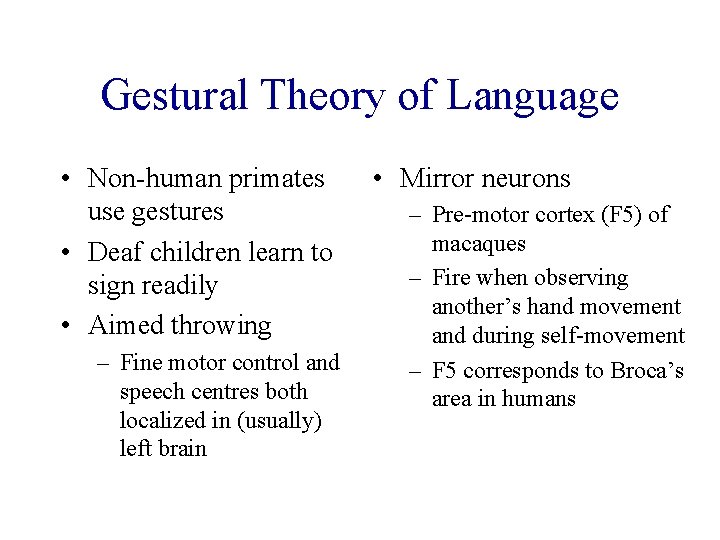 Gestural Theory of Language

• Non-human primates use gestures
• Deaf children learn to sign readily
• Aimed throwing
– Fine motor control and speech centres both localized in (usually) left brain

• Mirror neurons
– Pre-motor cortex (F5) of macaques
– Fire when observing another's hand movement and during self-movement
– F5 corresponds to Broca's area in humans